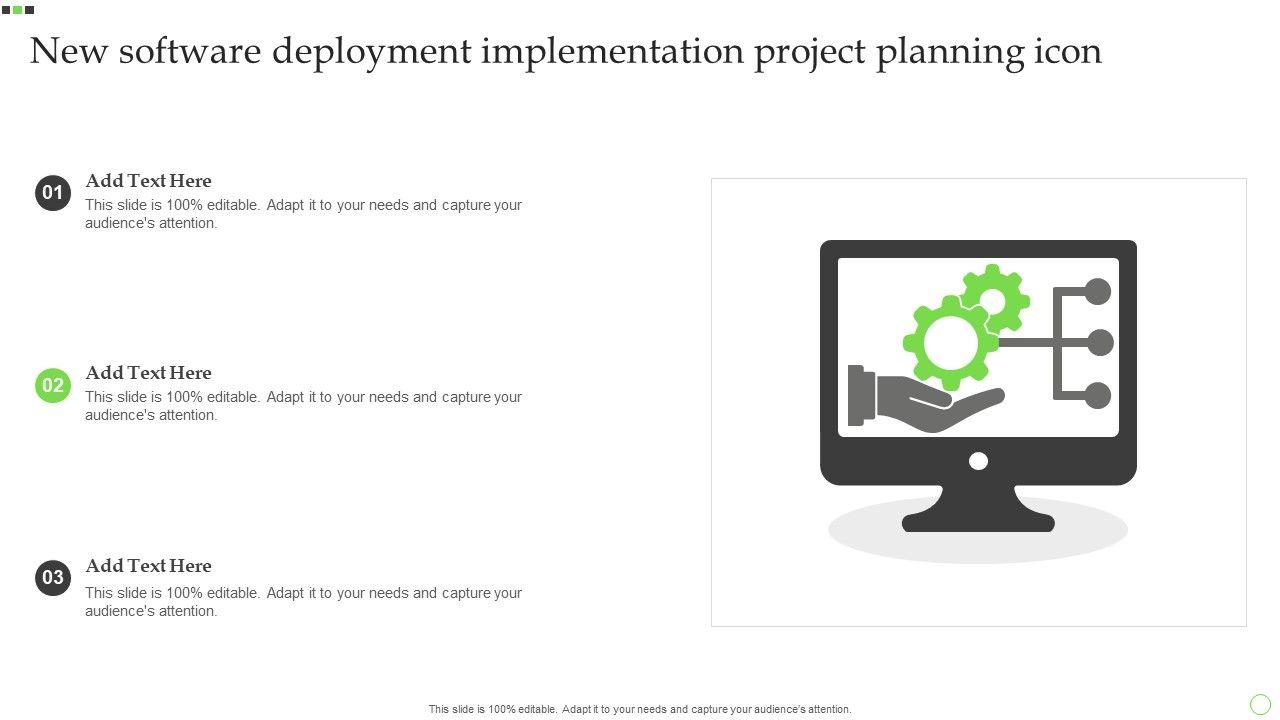 New software deployment implementation project planning icon

01
Add Text Here
This slide is 100% editable. Adapt it to your needs and capture your audience's attention.

02
Add Text Here
This slide is 100% editable. Adapt it to your needs and capture your audience's attention.

03
Add Text Here
This slide is 100% editable. Adapt it to your needs and capture your audience's attention.

This slide is 100% editable. Adapt it to your needs and capture your audience's attention.